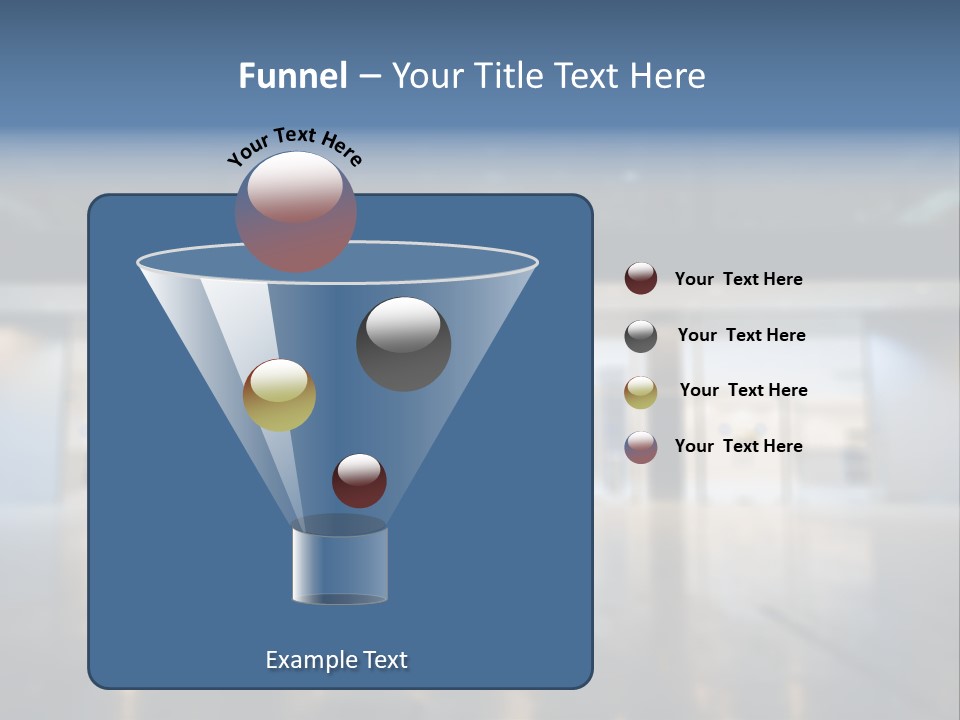 Funnel – Your Title Text Here

Your Text Here

Your  Text Here

Your  Text Here

Your  Text Here

Your  Text Here

Example Text